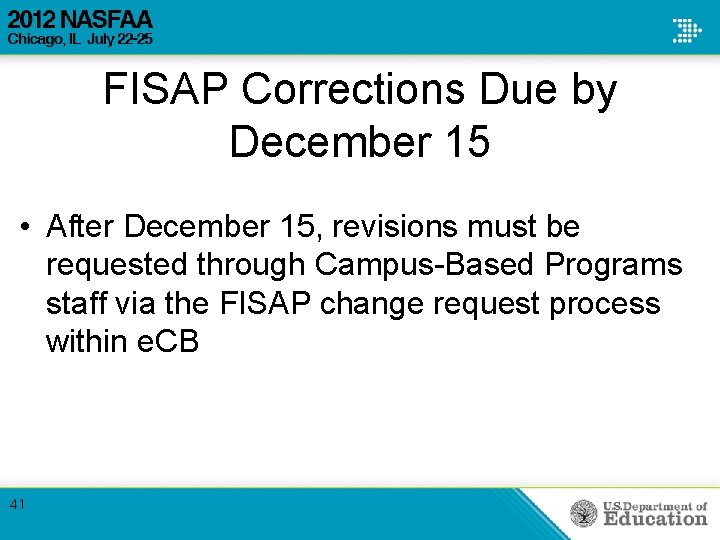 2012 NASFAA
Chicago, IL July 22-25

FISAP Corrections Due by December 15

• After December 15, revisions must be requested through Campus-Based Programs staff via the FISAP change request process within eCB

41

U.S. Department of Education